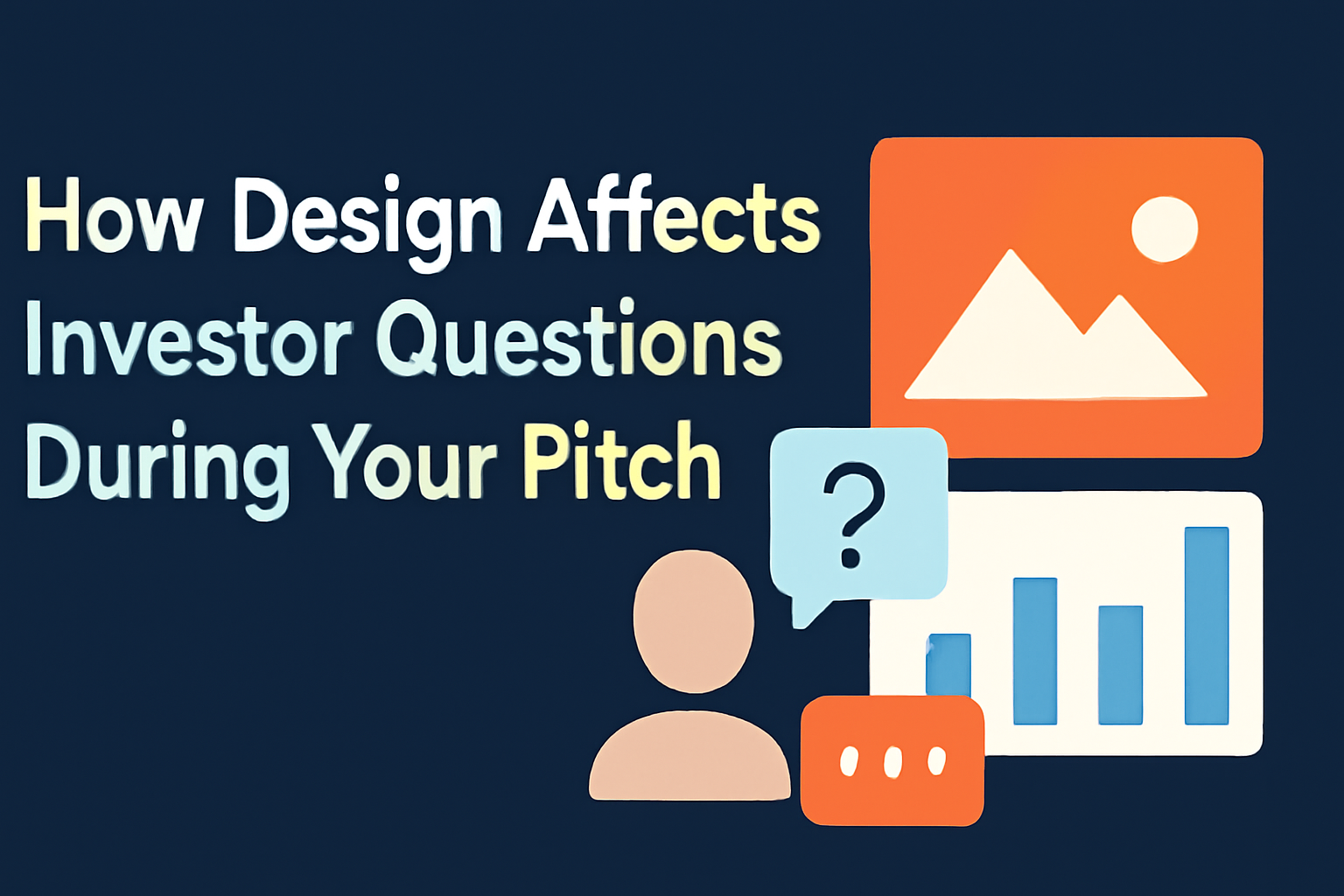 How Design Affects Investor Questions During Your Pitch

?